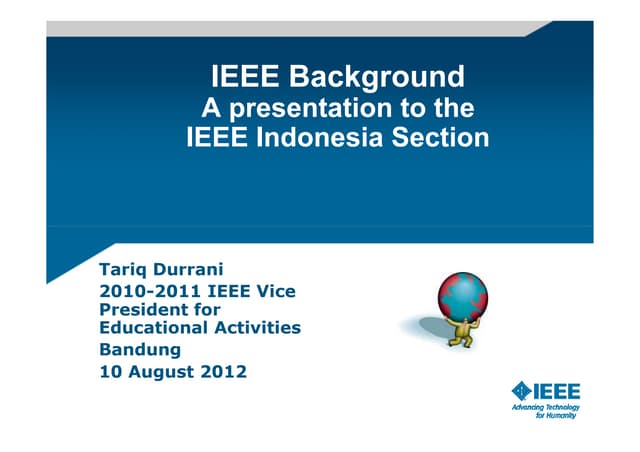 IEEE Background
A presentation to the
IEEE Indonesia Section

Tariq Durrani
2010-2011 IEEE Vice President for Educational Activities
Bandung
10 August 2012

IEEE
Advancing Technology for Humanity